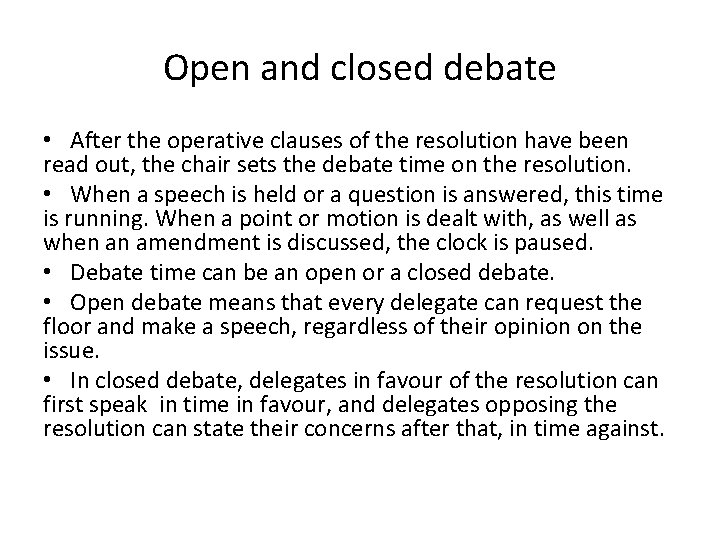 Open and closed debate

• After the operative clauses of the resolution have been read out, the chair sets the debate time on the resolution.

• When a speech is held or a question is answered, this time is running. When a point or motion is dealt with, as well as when an amendment is discussed, the clock is paused.

• Debate time can be an open or a closed debate.

• Open debate means that every delegate can request the floor and make a speech, regardless of their opinion on the issue.

• In closed debate, delegates in favour of the resolution can first speak in time in favour, and delegates opposing the resolution can state their concerns after that, in time against.